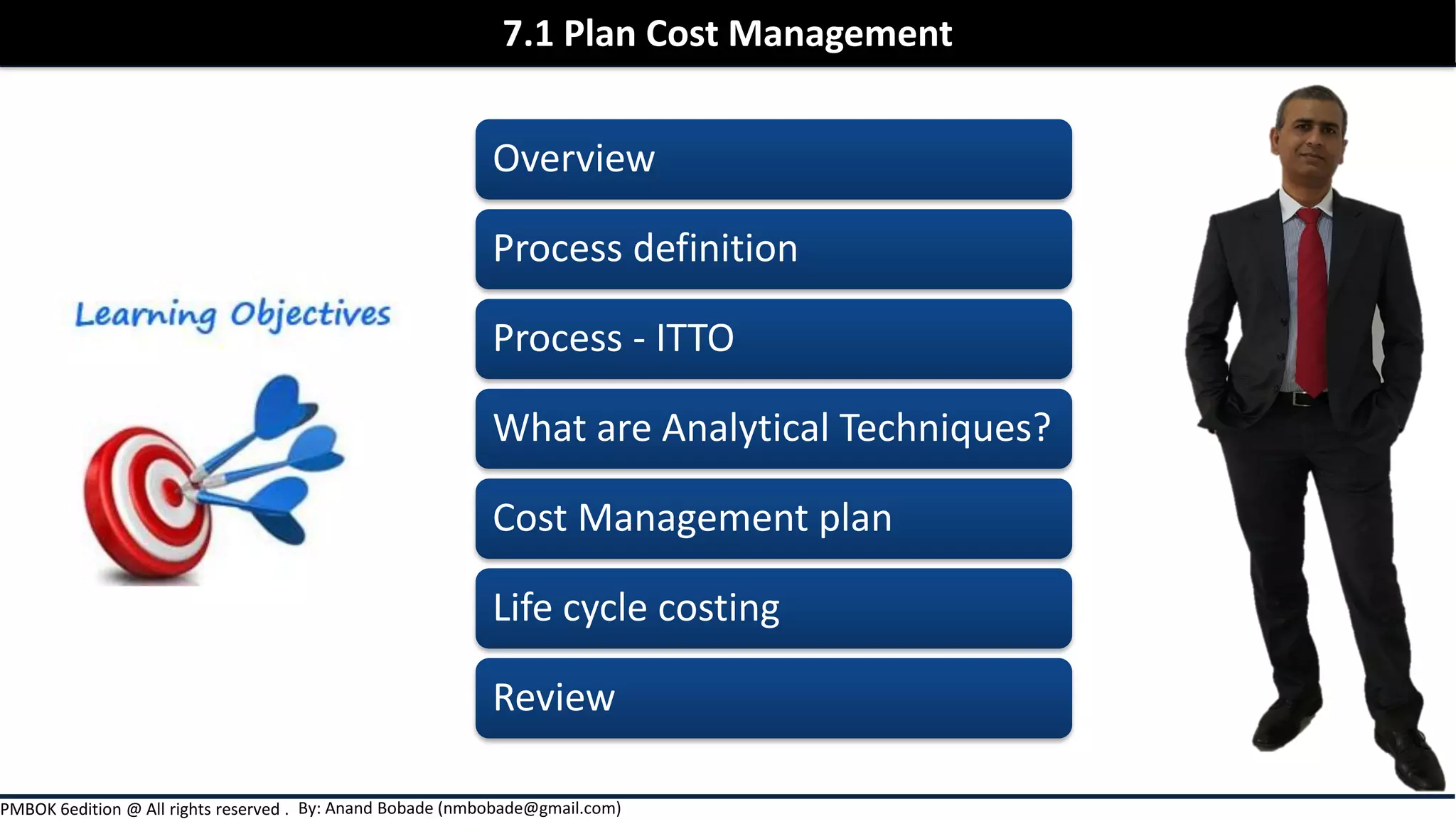 7.1 Plan Cost Management

Learning Objectives

Overview

Process definition

Process - ITTO

What are Analytical Techniques?

Cost Management plan

Life cycle costing

Review

PMBOK 6edition @ All rights reserved . By: Anand Bobade (nmbobade@gmail.com)